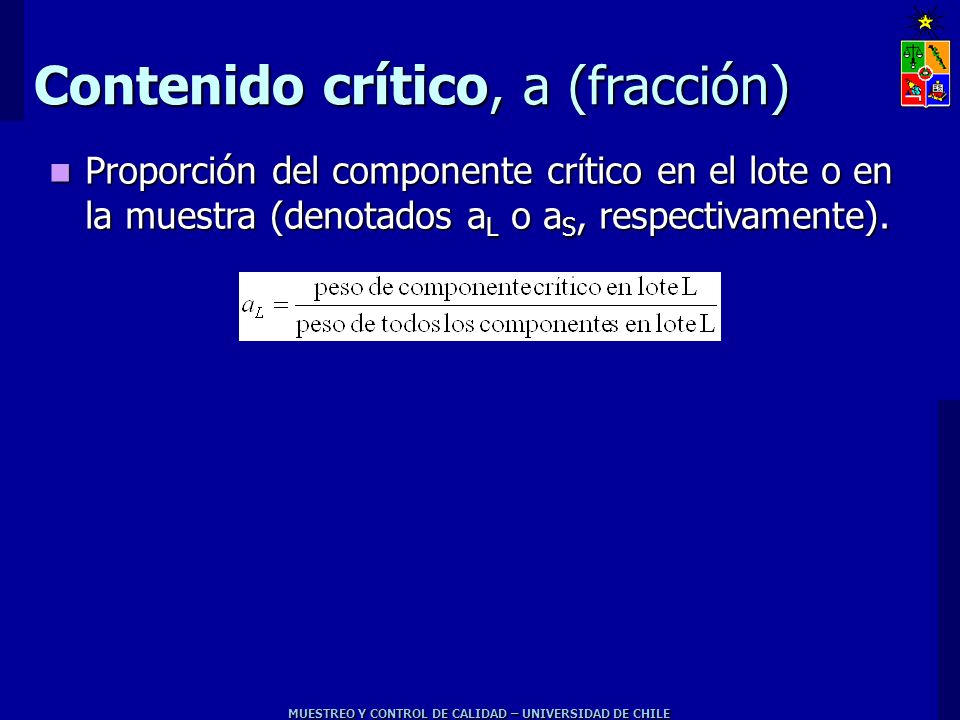 Contenido crítico, a (fracción)

Proporción del componente crítico en el lote o en la muestra (denotados $a_L$ o $a_S$, respectivamente).

$a_L = \frac{\text{peso de componente crítico en lote L}}{\text{peso de todos los componentes en lote L}}$

MUESTREO Y CONTROL DE CALIDAD – UNIVERSIDAD DE CHILE